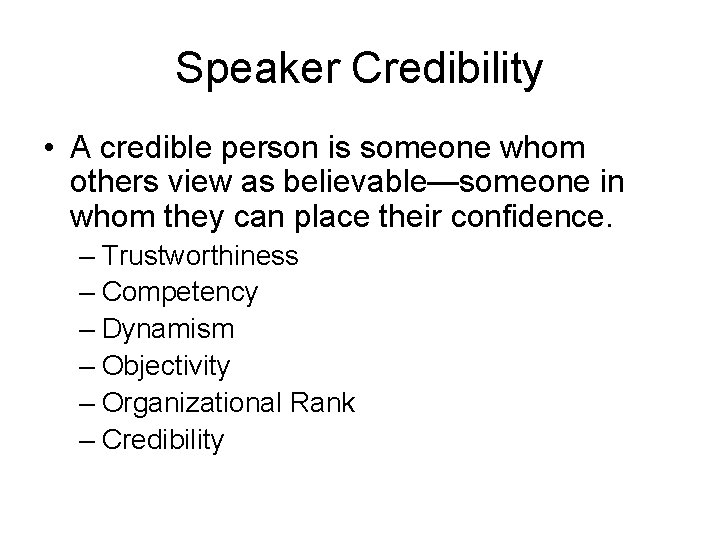 Speaker Credibility

• A credible person is someone whom others view as believable—someone in whom they can place their confidence.
– Trustworthiness
– Competency
– Dynamism
– Objectivity
– Organizational Rank
– Credibility